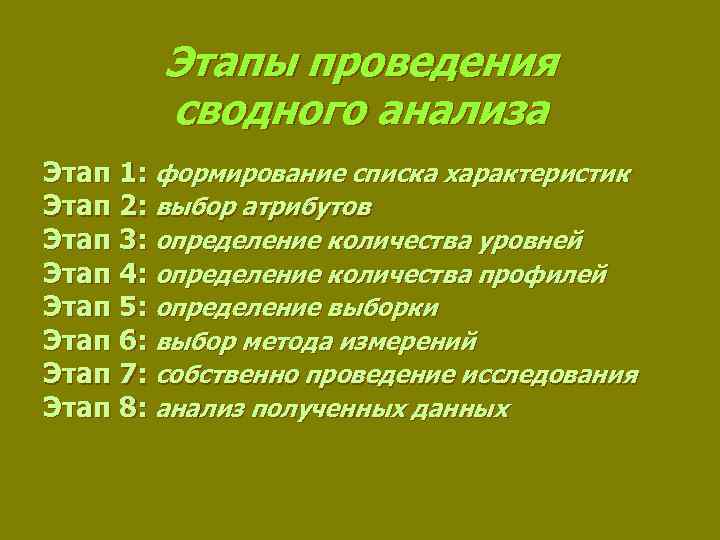 Этапы проведения сводного анализа

Этап 1: формирование списка характеристик
Этап 2: выбор атрибутов
Этап 3: определение количества уровней
Этап 4: определение количества профилей
Этап 5: определение выборки
Этап 6: выбор метода измерений
Этап 7: собственно проведение исследования
Этап 8: анализ полученных данных